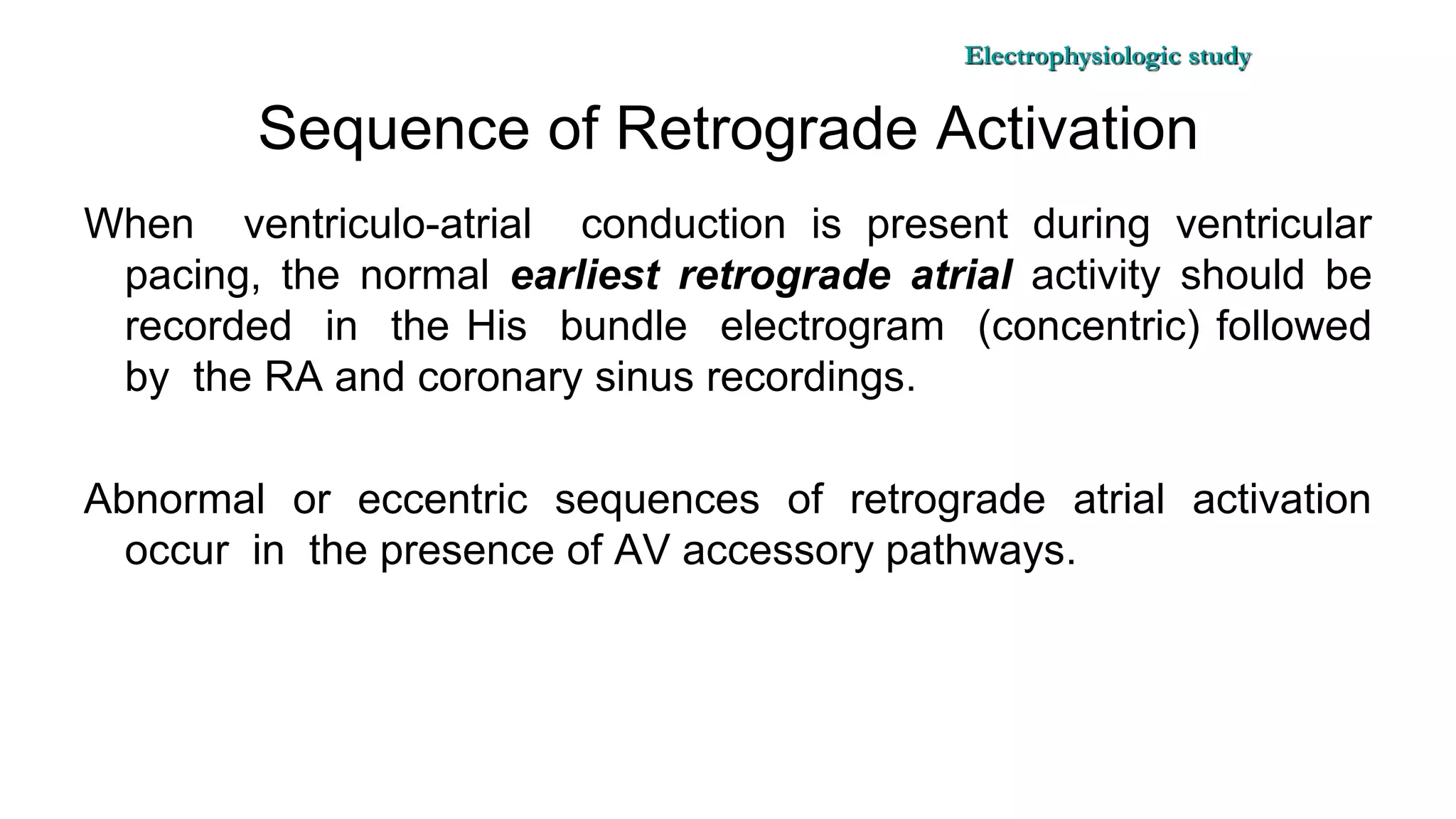 Electrophysiologic study

Sequence of Retrograde Activation

When ventriculo-atrial conduction is present during ventricular pacing, the normal earliest retrograde atrial activity should be recorded in the His bundle electrogram (concentric) followed by the RA and coronary sinus recordings.

Abnormal or eccentric sequences of retrograde atrial activation occur in the presence of AV accessory pathways.